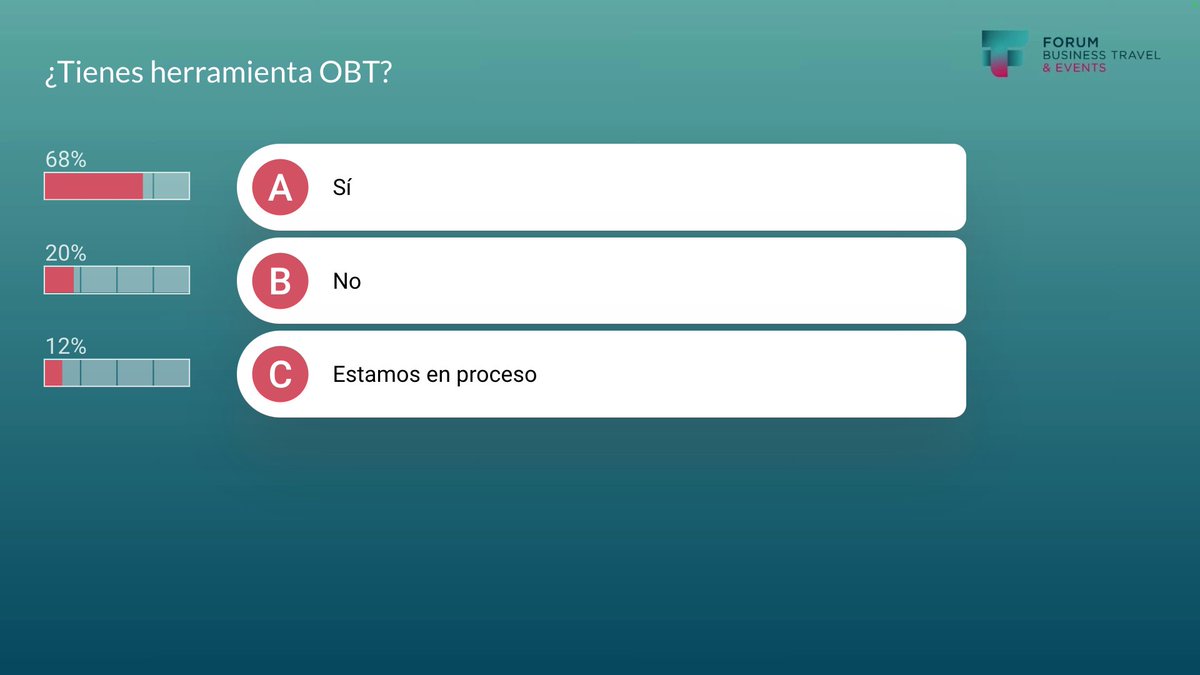 ¿Tienes herramienta OBT?

FORUM
BUSINESS TRAVEL
& EVENTS

68%
A Sí

20%
B No

12%
C Estamos en proceso